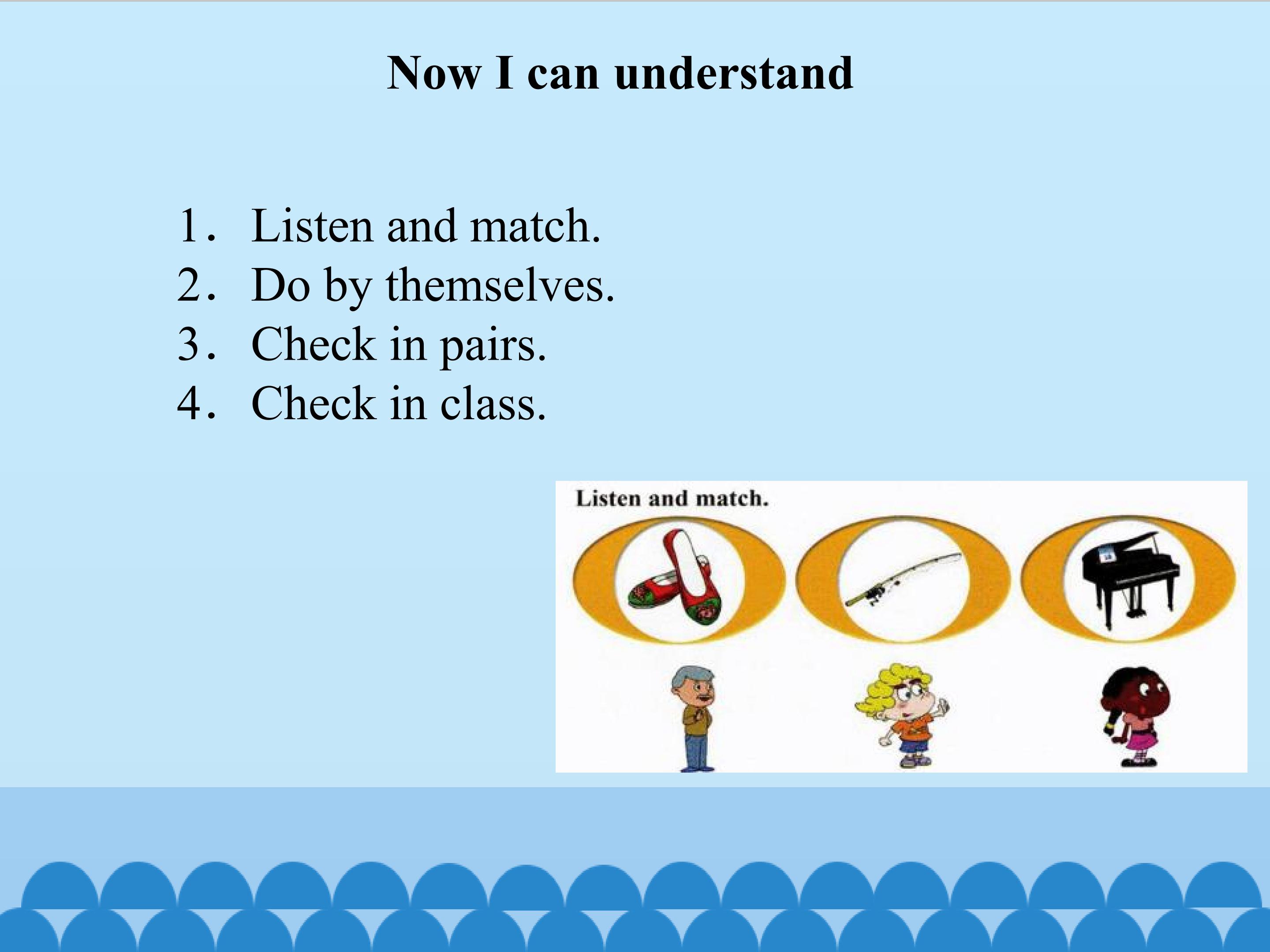 Now I can understand

1. Listen and match.
2. Do by themselves.
3. Check in pairs.
4. Check in class.

Listen and match.